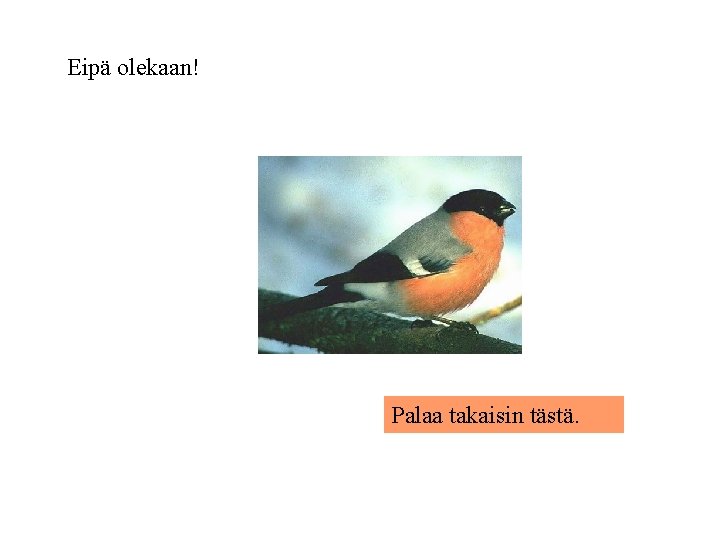 Eipä olekaan!

Palaa takaisin tästä.